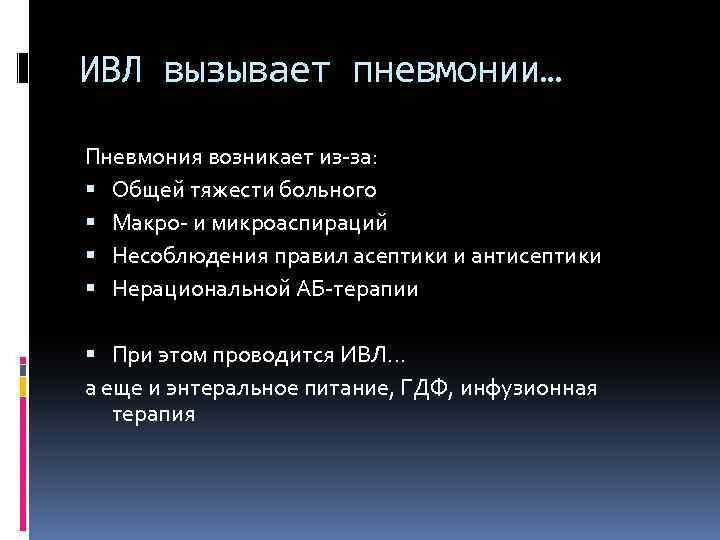 ИВЛ вызывает пневмонии…

Пневмония возникает из-за:
▪ Общей тяжести больного
▪ Макро- и микроаспираций
▪ Несоблюдения правил асептики и антисептики
▪ Нерациональной АБ-терапии

▪ При этом проводится ИВЛ…
а еще и энтеральное питание, ГДФ, инфузионная терапия